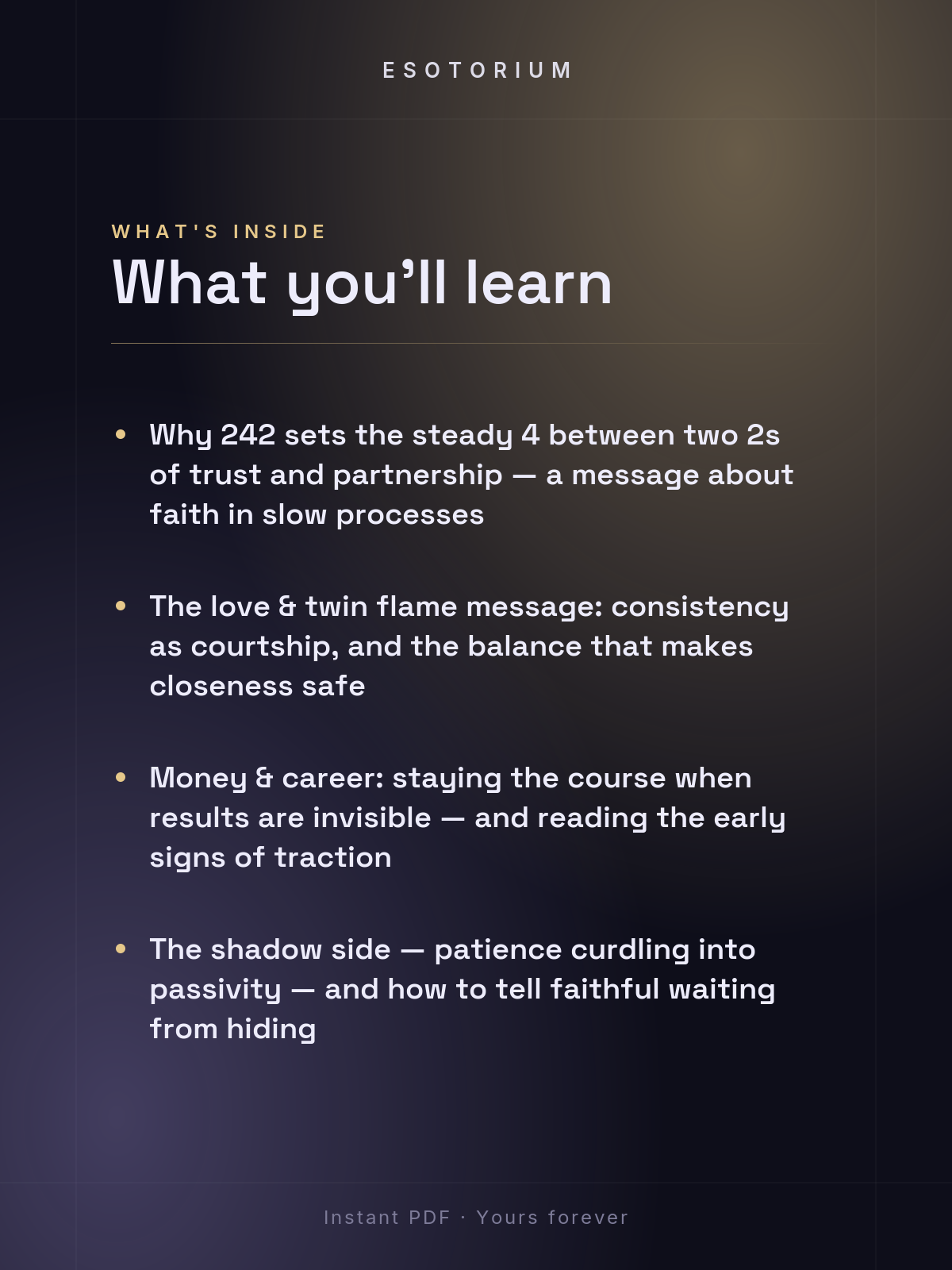 ESOTORIUM

WHAT'S INSIDE

What you'll learn

• Why 242 sets the steady 4 between two 2s of trust and partnership — a message about faith in slow processes

• The love & twin flame message: consistency as courtship, and the balance that makes closeness safe

• Money & career: staying the course when results are invisible — and reading the early signs of traction

• The shadow side — patience curdling into passivity — and how to tell faithful waiting from hiding

Instant PDF · Yours forever